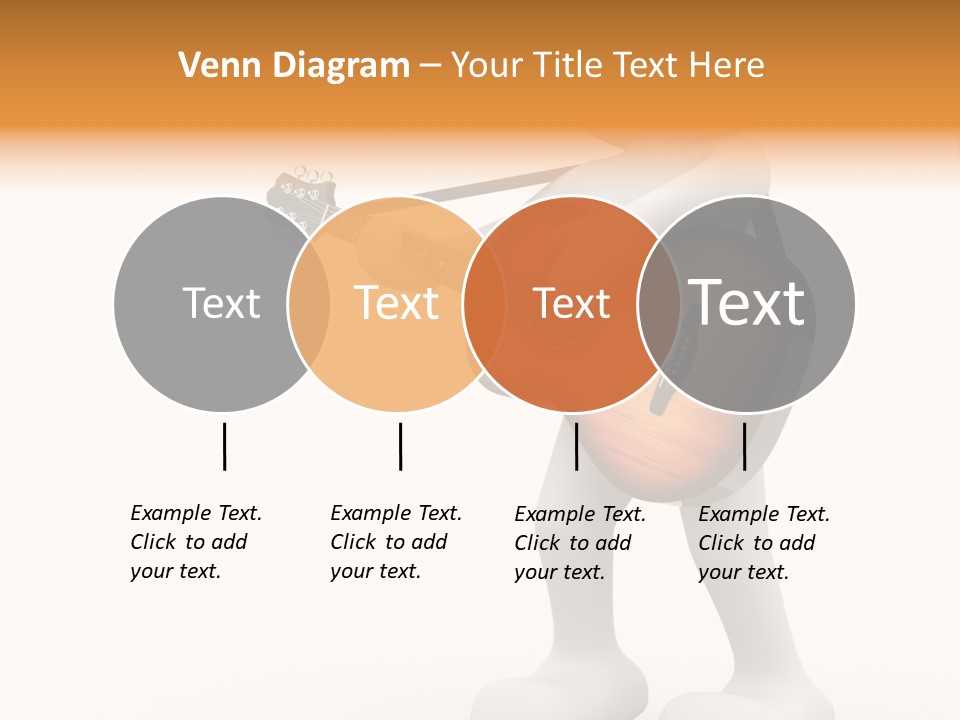 Venn Diagram – Your Title Text Here

Text

Text

Text

Text

Example Text. Click to add your text.

Example Text. Click to add your text.

Example Text. Click to add your text.

Example Text. Click to add your text.